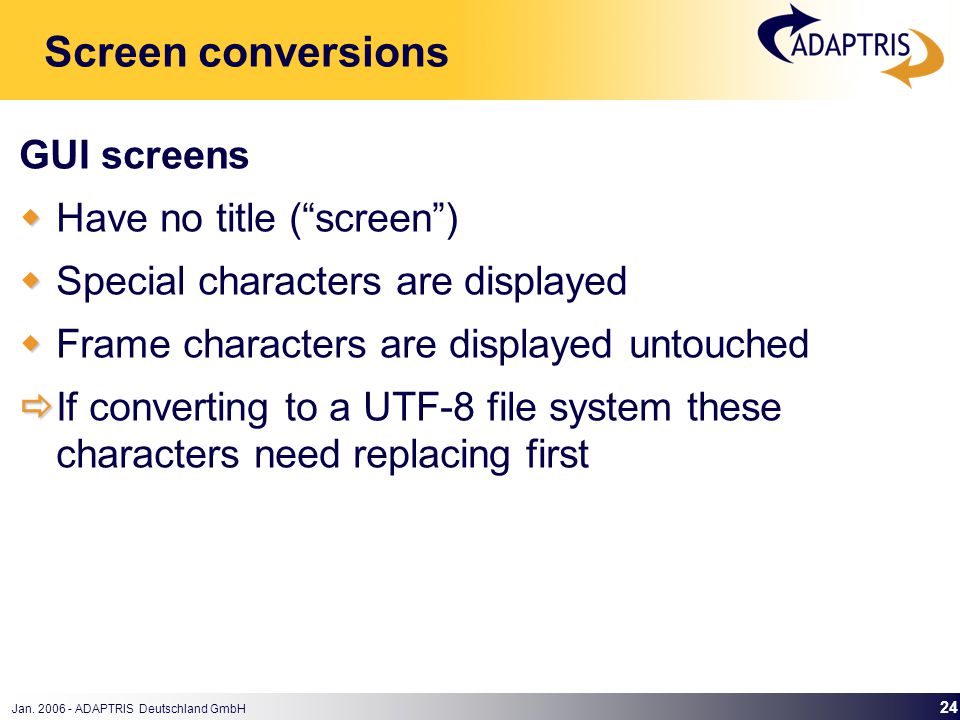 Screen conversions

ADAPTRIS

GUI screens

Have no title (“screen”)

Special characters are displayed

Frame characters are displayed untouched

If converting to a UTF-8 file system these characters need replacing first

Jan. 2006 - ADAPTRIS Deutschland GmbH

24